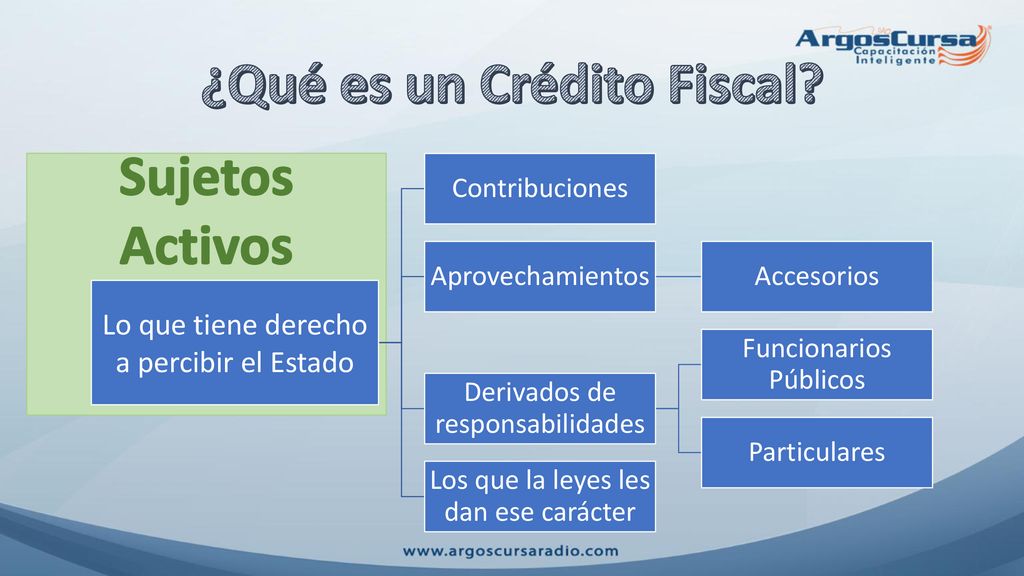 ArgosCursa
Capacitación Inteligente

¿Qué es un Crédito Fiscal?

Sujetos Activos

Lo que tiene derecho a percibir el Estado

Contribuciones

Aprovechamientos

Accesorios

Derivados de responsabilidades

Funcionarios Públicos

Particulares

Los que la leyes les dan ese carácter

www.argoscursaradio.com